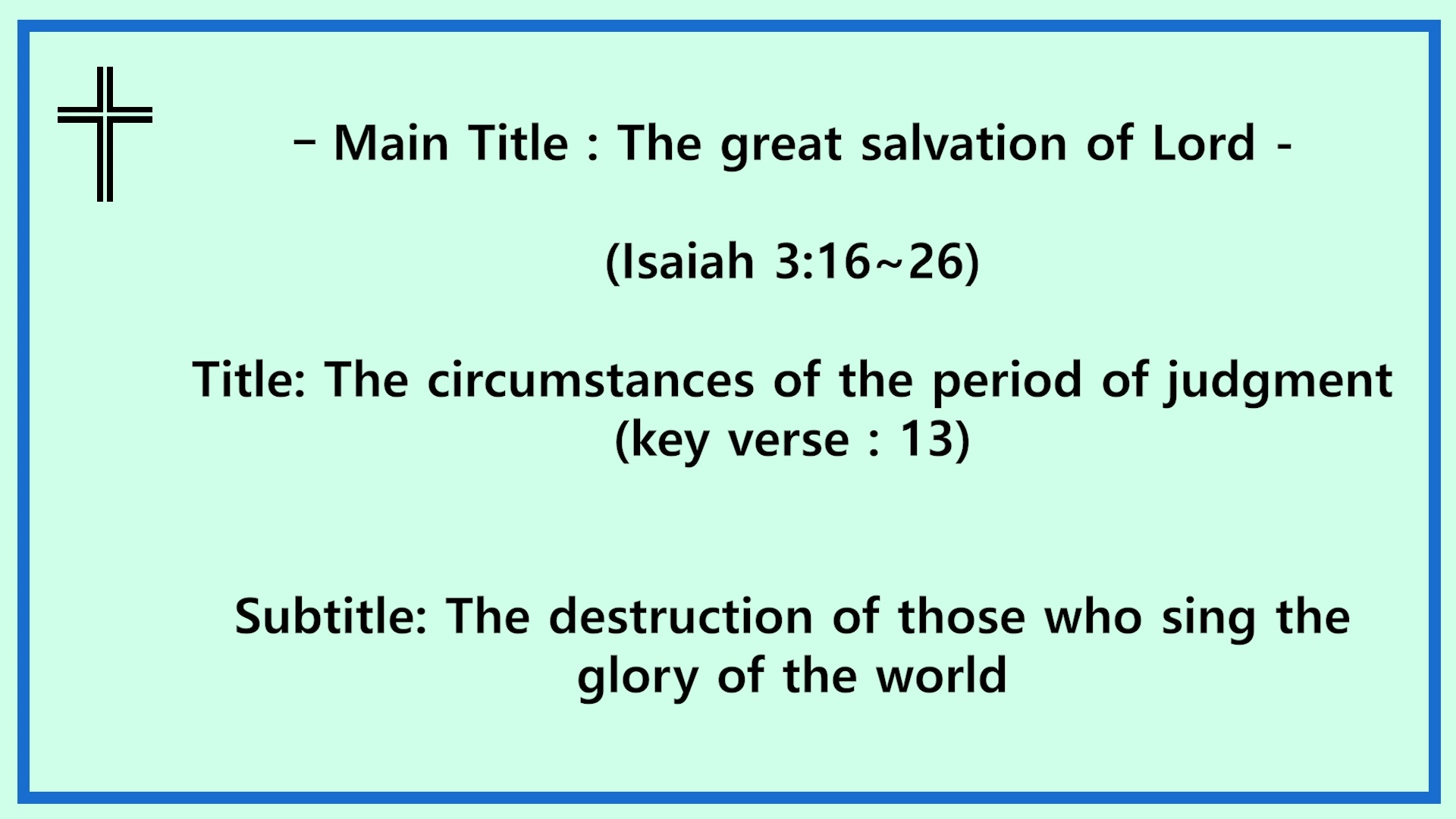 - Main Title : The great salvation of Lord -

(Isaiah 3:16~26)

Title: The circumstances of the period of judgment (key verse : 13)

Subtitle: The destruction of those who sing the glory of the world